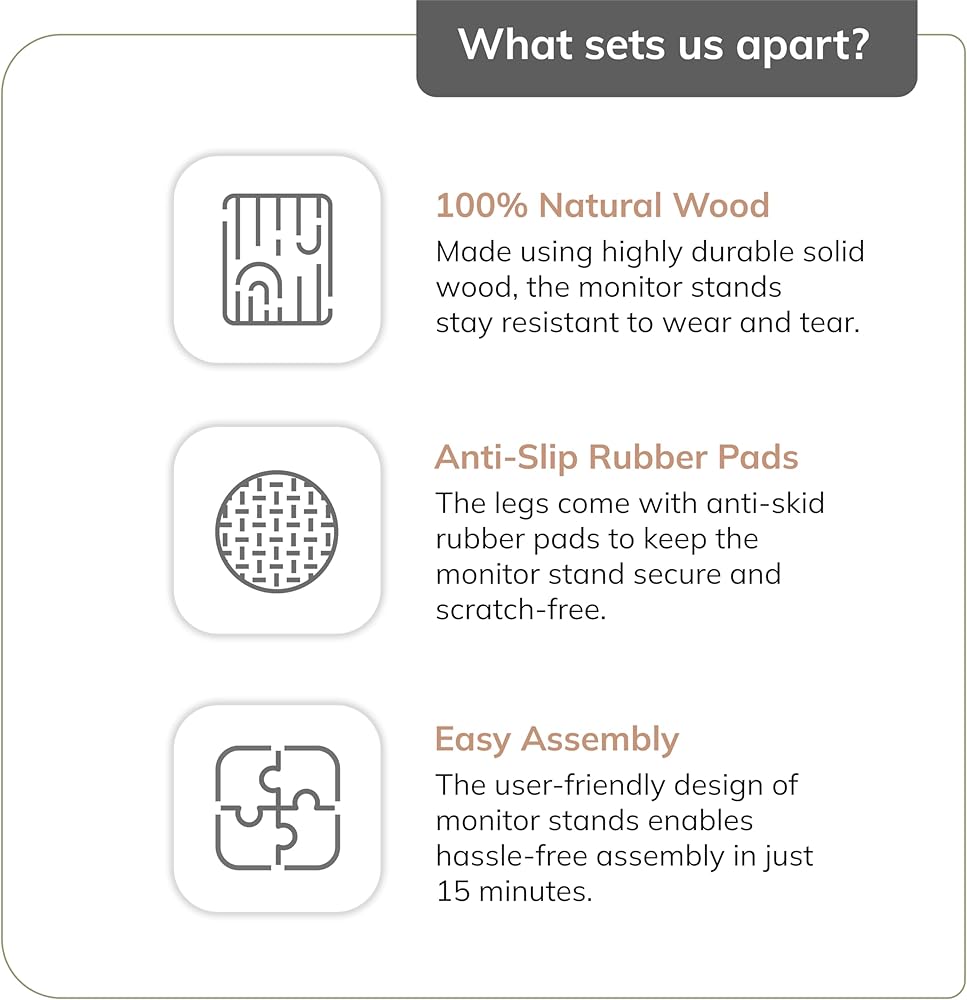 What sets us apart?

100% Natural Wood
Made using highly durable solid wood, the monitor stands stay resistant to wear and tear.

Anti-Slip Rubber Pads
The legs come with anti-skid rubber pads to keep the monitor stand secure and scratch-free.

Easy Assembly
The user-friendly design of monitor stands enables hassle-free assembly in just 15 minutes.